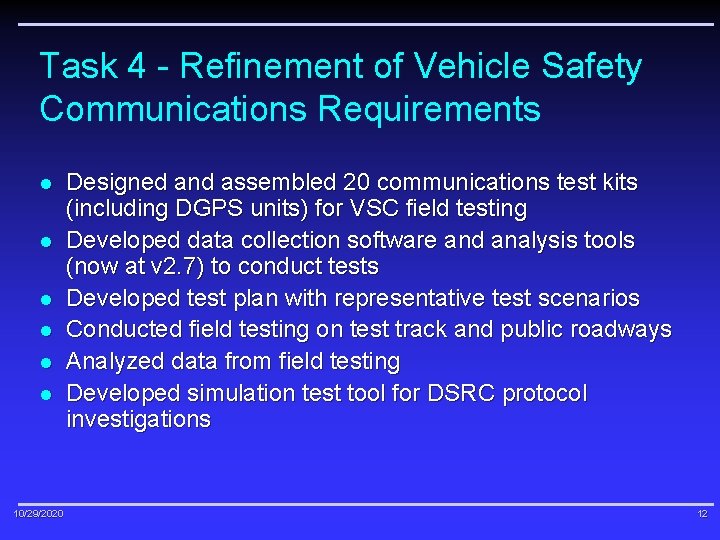 Task 4 - Refinement of Vehicle Safety Communications Requirements

- Designed and assembled 20 communications test kits (including DGPS units) for VSC field testing
- Developed data collection software and analysis tools (now at v2.7) to conduct tests
- Developed test plan with representative test scenarios
- Conducted field testing on test track and public roadways
- Analyzed data from field testing
- Developed simulation test tool for DSRC protocol investigations

10/29/2020

12